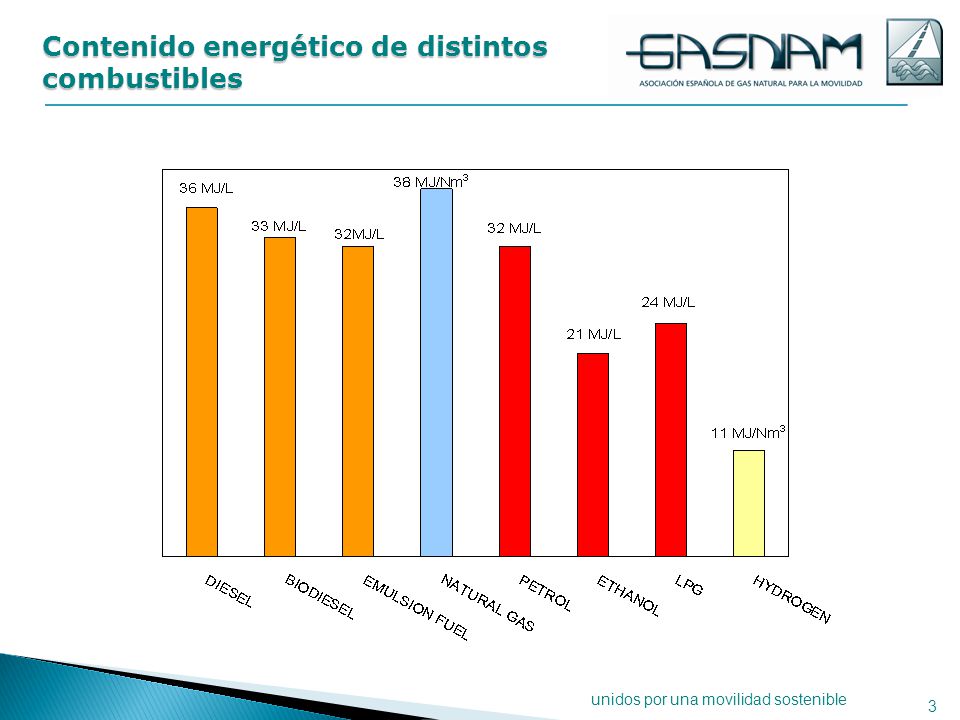 Contenido energético de distintos combustibles

GASNAM
ASOCIACIÓN ESPAÑOLA DE GAS NATURAL PARA LA MOVILIDAD

36 MJ/L
33 MJ/L
32MJ/L
38 MJ/Nm$^3$
32 MJ/L
21 MJ/L
24 MJ/L
11 MJ/Nm$^3$

DIESEL
BIODIESEL
EMULSION FUEL
NATURAL GAS
PETROL
ETHANOL
LPG
HYDROGEN

unidos por una movilidad sostenible

3